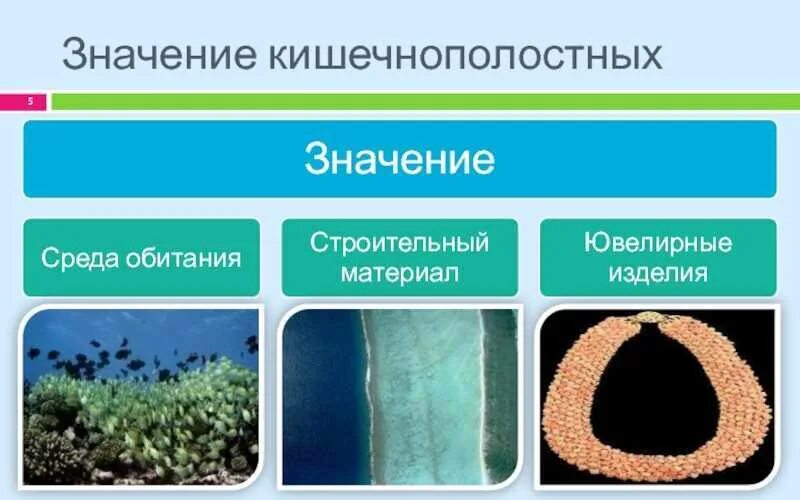 Значение кишечнополостных

5

Значение

Среда обитания

Строительный материал

Ювелирные изделия